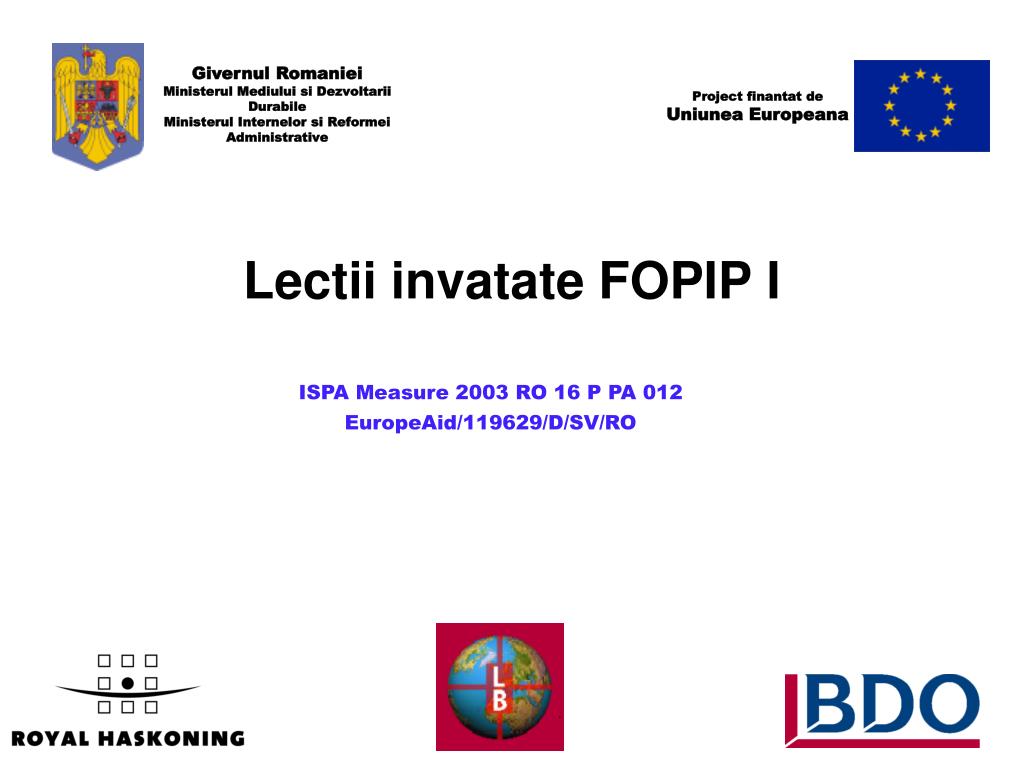 Givernul Romaniei
Ministerul Mediului si Dezvoltarii Durabile
Ministerul Internelor si Reformei Administrative

Project finantat de
Uniunea Europeana

Lectii invatate FOPIP I

ISPA Measure 2003 RO 16 P PA 012
EuropeAid/119629/D/SV/RO

ROYAL HASKONING

LB

BDO